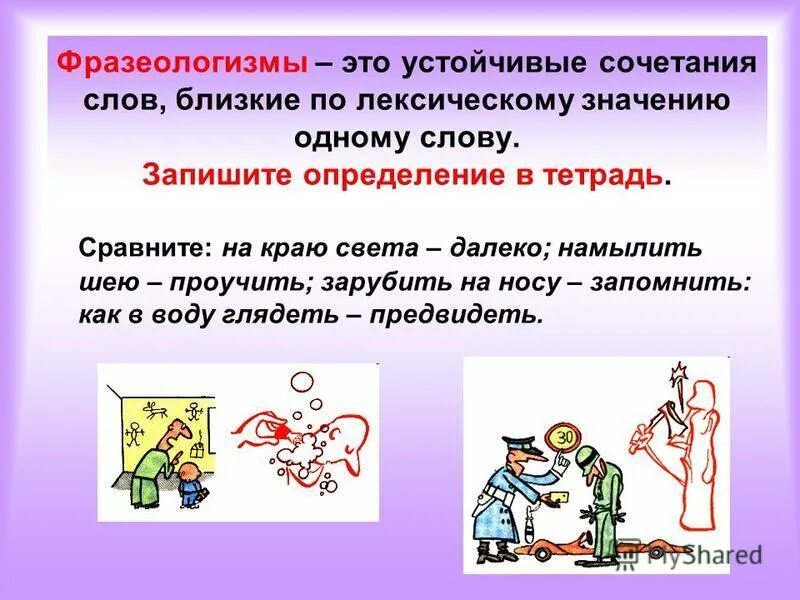 Фразеологизмы – это устойчивые сочетания слов, близкие по лексическому значению одному слову.
Запишите определение в тетрадь.

Сравните: на краю света – далеко; намылить шею – проучить; зарубить на носу – запомнить: как в воду глядеть – предвидеть.

30

MyShared